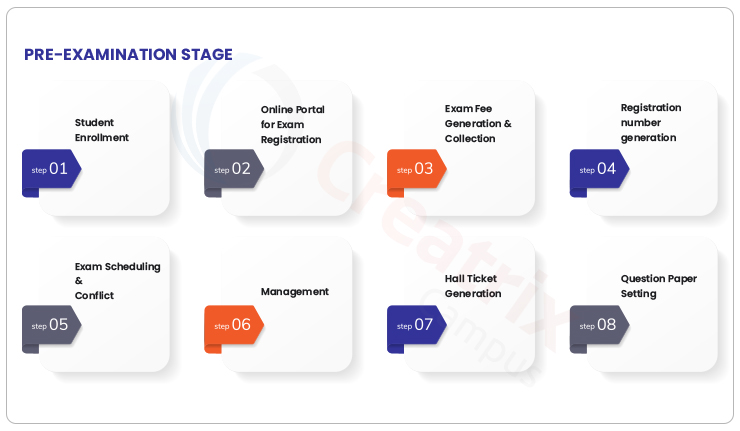 PRE-EXAMINATION STAGE

Student Enrollment

step 01

Online Portal for Exam Registration

step 02

Exam Fee Generation & Collection

step 03

Registration number generation

step 04

Exam Scheduling & Conflict

step 05

Management

step 06

Hall Ticket Generation

step 07

Question Paper Setting

step 08

Creatrix Campus